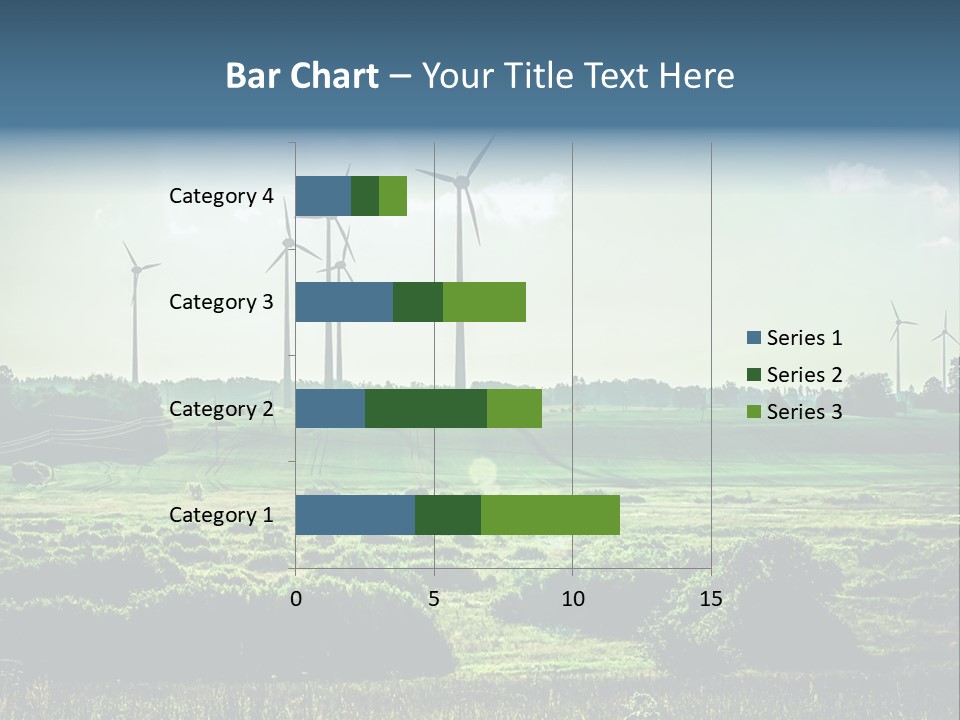 Bar Chart – Your Title Text Here

Category 4
Category 3
Category 2
Category 1

0
5
10
15

Series 1
Series 2
Series 3